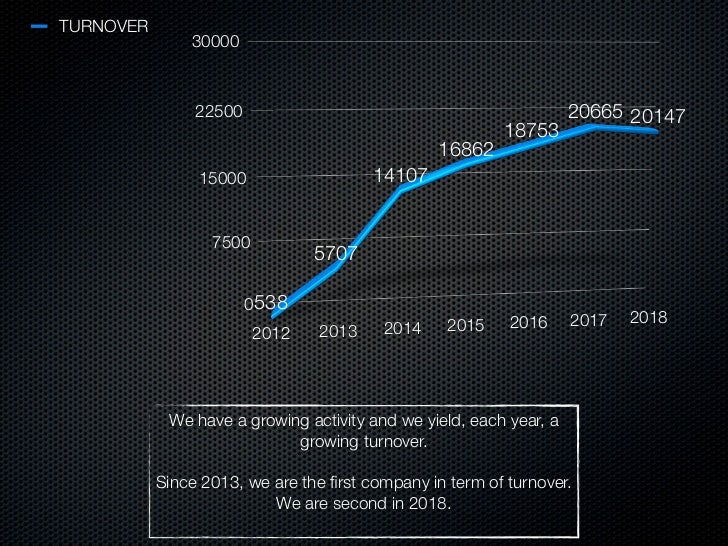 TURNOVER

30000
22500
15000
7500
0

538
5707
14107
16862
18753
20665
20147

2012
2013
2014
2015
2016
2017
2018

We have a growing activity and we yield, each year, a growing turnover.

Since 2013, we are the first company in term of turnover. We are second in 2018.